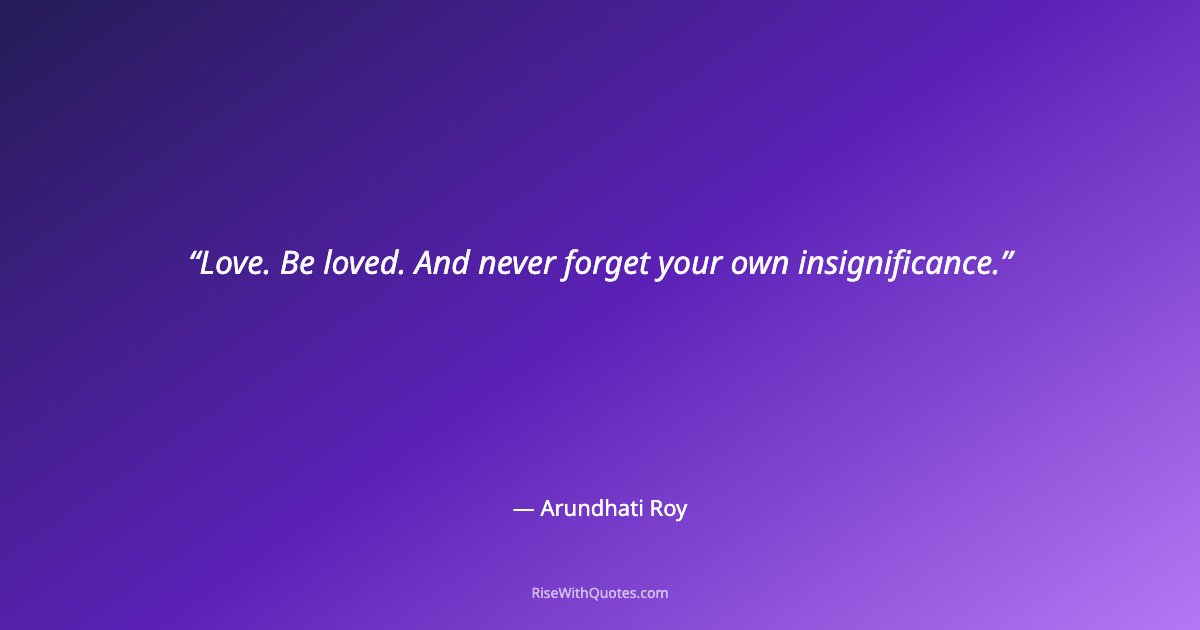 “Love. Be loved. And never forget your own insignificance.”

— Arundhati Roy

RiseWithQuotes.com